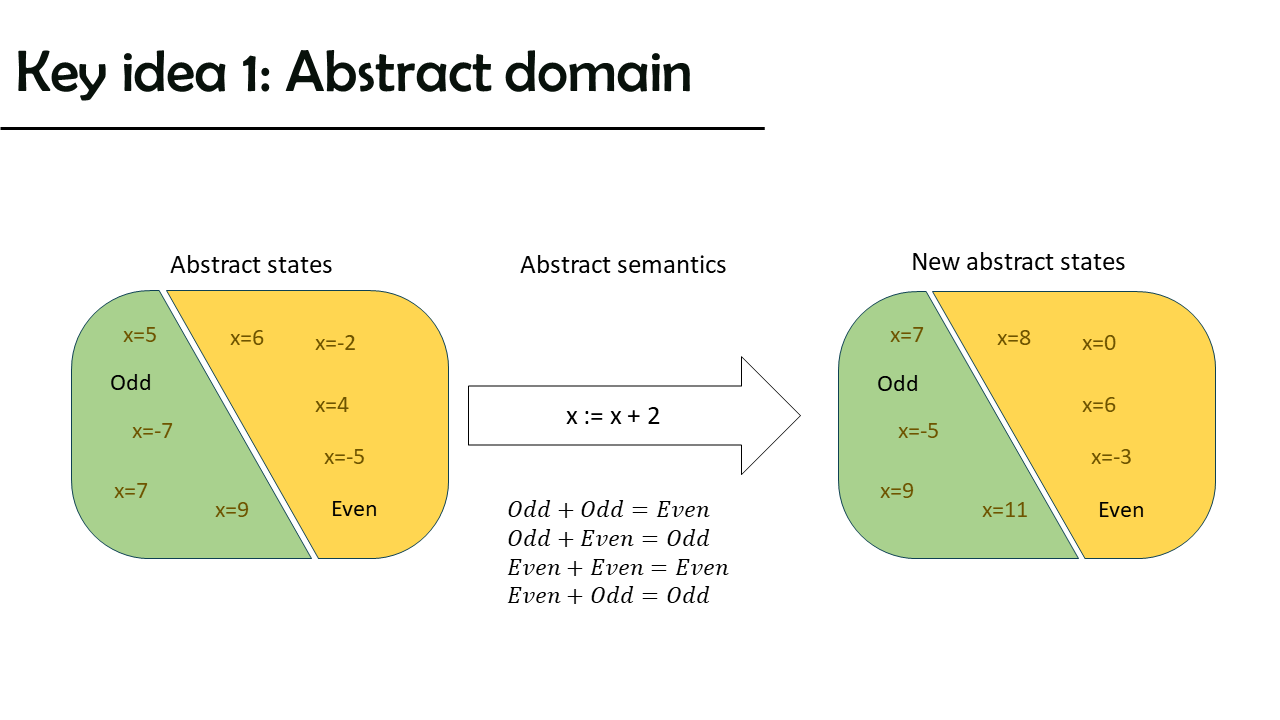 Key idea 1: Abstract domain

Abstract states

x=5
Odd
x=-7
x=7
x=9

x=6
x=-2
x=4
x=-5
Even

Abstract semantics

x := x + 2

$Odd + Odd = Even$
$Odd + Even = Odd$
$Even + Even = Even$
$Even + Odd = Odd$

New abstract states

x=7
Odd
x=-5
x=9
x=11

x=8
x=0
x=6
x=-3
Even